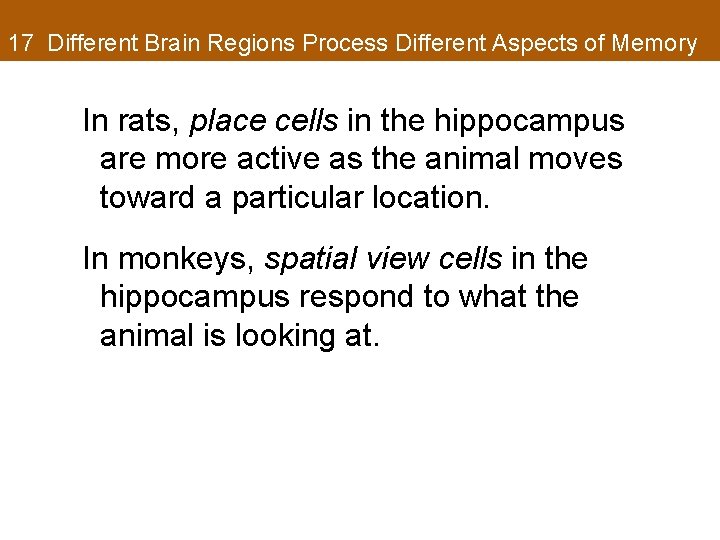 17 Different Brain Regions Process Different Aspects of Memory

In rats, place cells in the hippocampus are more active as the animal moves toward a particular location.

In monkeys, spatial view cells in the hippocampus respond to what the animal is looking at.